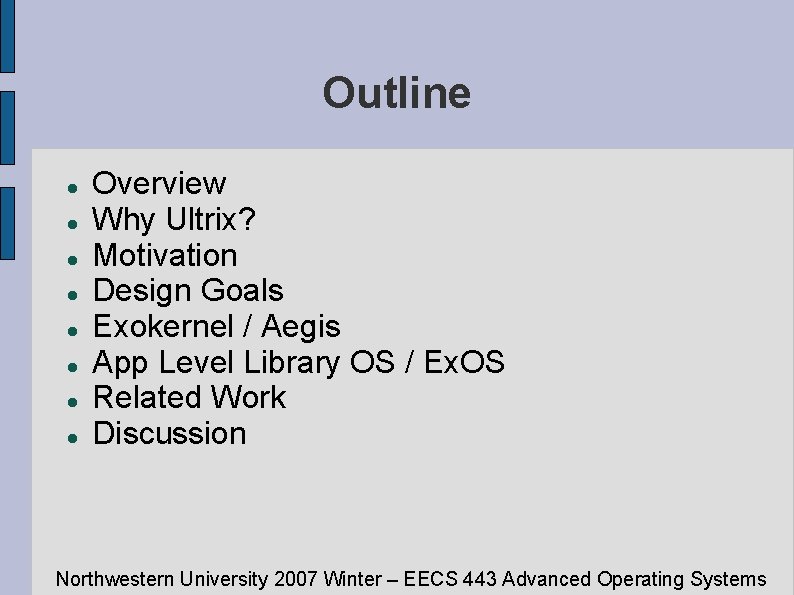 Outline

- Overview
- Why Ultrix?
- Motivation
- Design Goals
- Exokernel / Aegis
- App Level Library OS / ExOS
- Related Work
- Discussion

Northwestern University 2007 Winter – EECS 443 Advanced Operating Systems